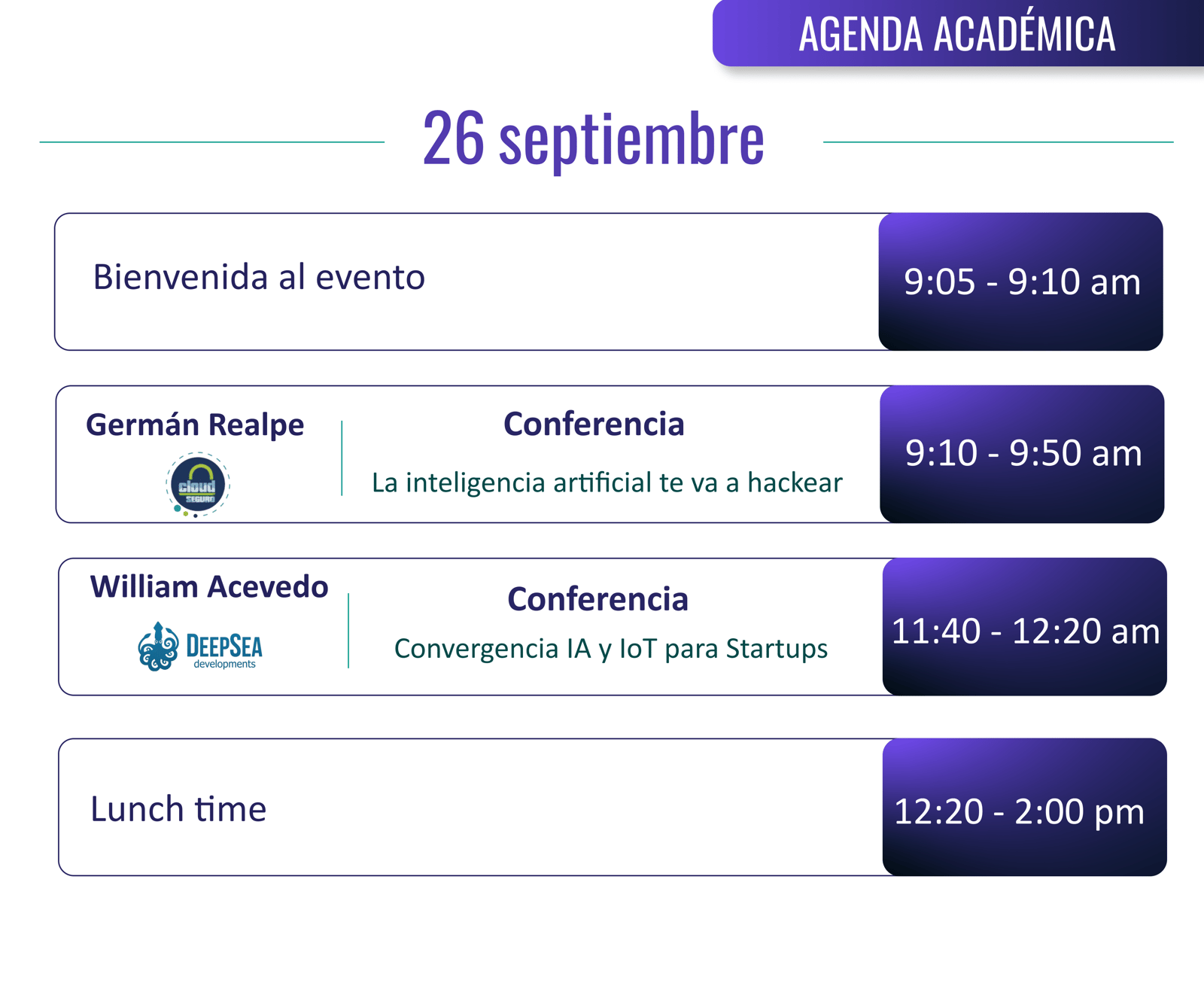 AGENDA ACADÉMICA

26 septiembre

Bienvenida al evento

9:05 - 9:10 am

Germán Realpe

cloud SEGURO

Conferencia

La inteligencia artificial te va a hackear

9:10 - 9:50 am

William Acevedo

DEEPSEA developments

Conferencia

Convergencia IA y IoT para Startups

11:40 - 12:20 am

Lunch time

12:20 - 2:00 pm